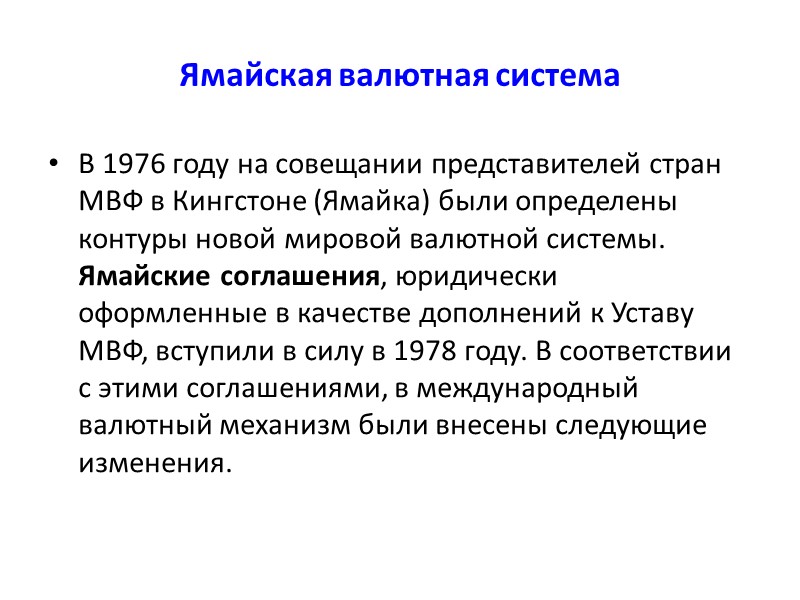 Ямайская валютная система

• В 1976 году на совещании представителей стран МВФ в Кингстоне (Ямайка) были определены контуры новой мировой валютной системы. Ямайские соглашения, юридически оформленные в качестве дополнений к Уставу МВФ, вступили в силу в 1978 году. В соответствии с этими соглашениями, в международный валютный механизм были внесены следующие изменения.